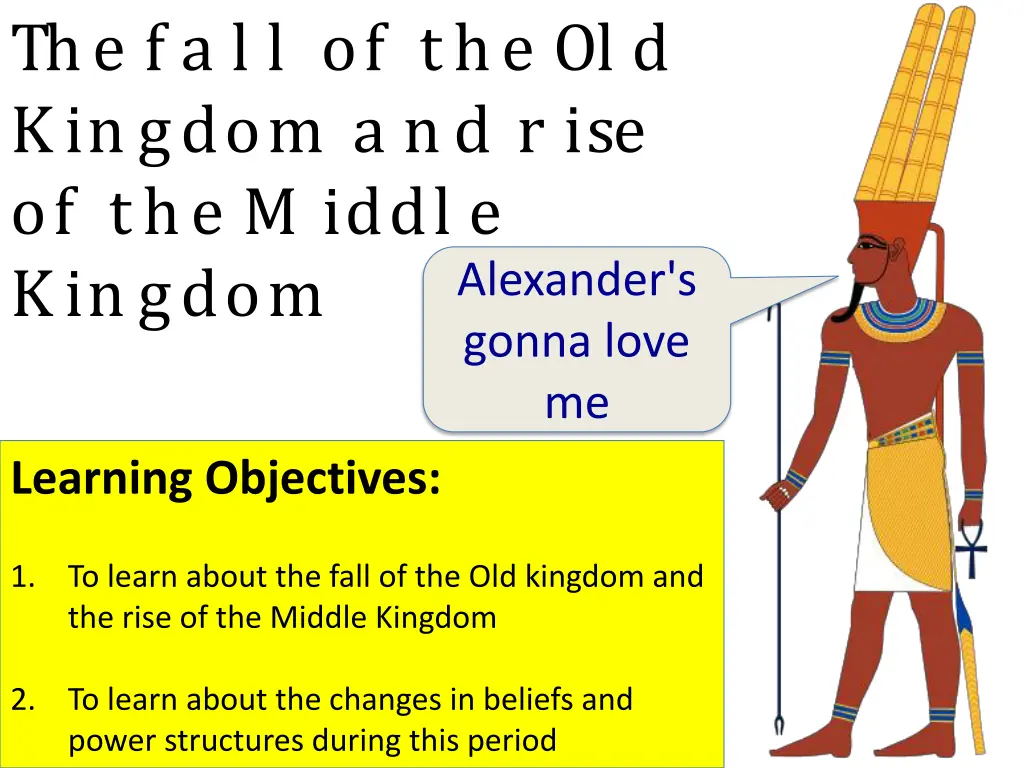 The fall of the Old Kingdom and rise of the Middle Kingdom

Alexander's gonna love me

Learning Objectives:

1. To learn about the fall of the Old kingdom and the rise of the Middle Kingdom

2. To learn about the changes in beliefs and power structures during this period